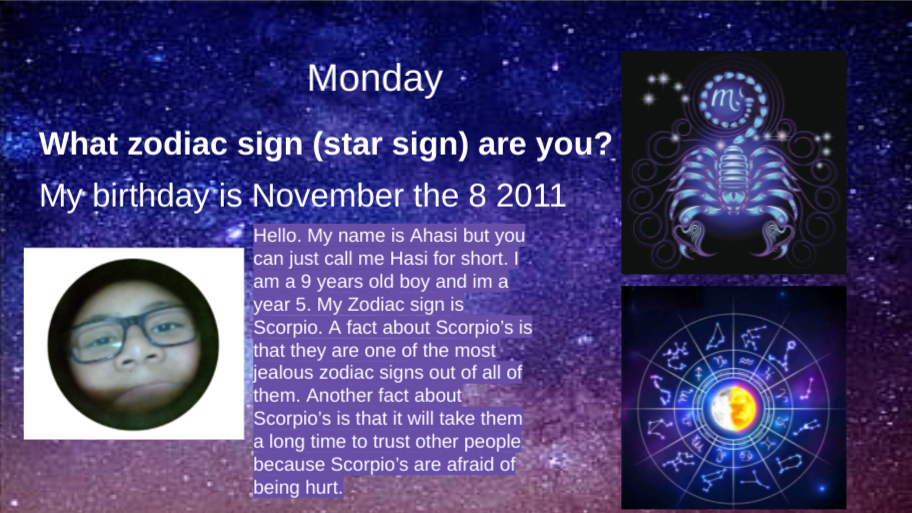 Monday

What zodiac sign (star sign) are you?

My birthday is November the 8 2011

Hello. My name is Ahasi but you can just call me Hasi for short. I am a 9 years old boy and im a year 5. My Zodiac sign is Scorpio. A fact about Scorpio's is that they are one of the most jealous zodiac signs out of all of them. Another fact about Scorpio's is that it will take them a long time to trust other people because Scorpio's are afraid of being hurt.